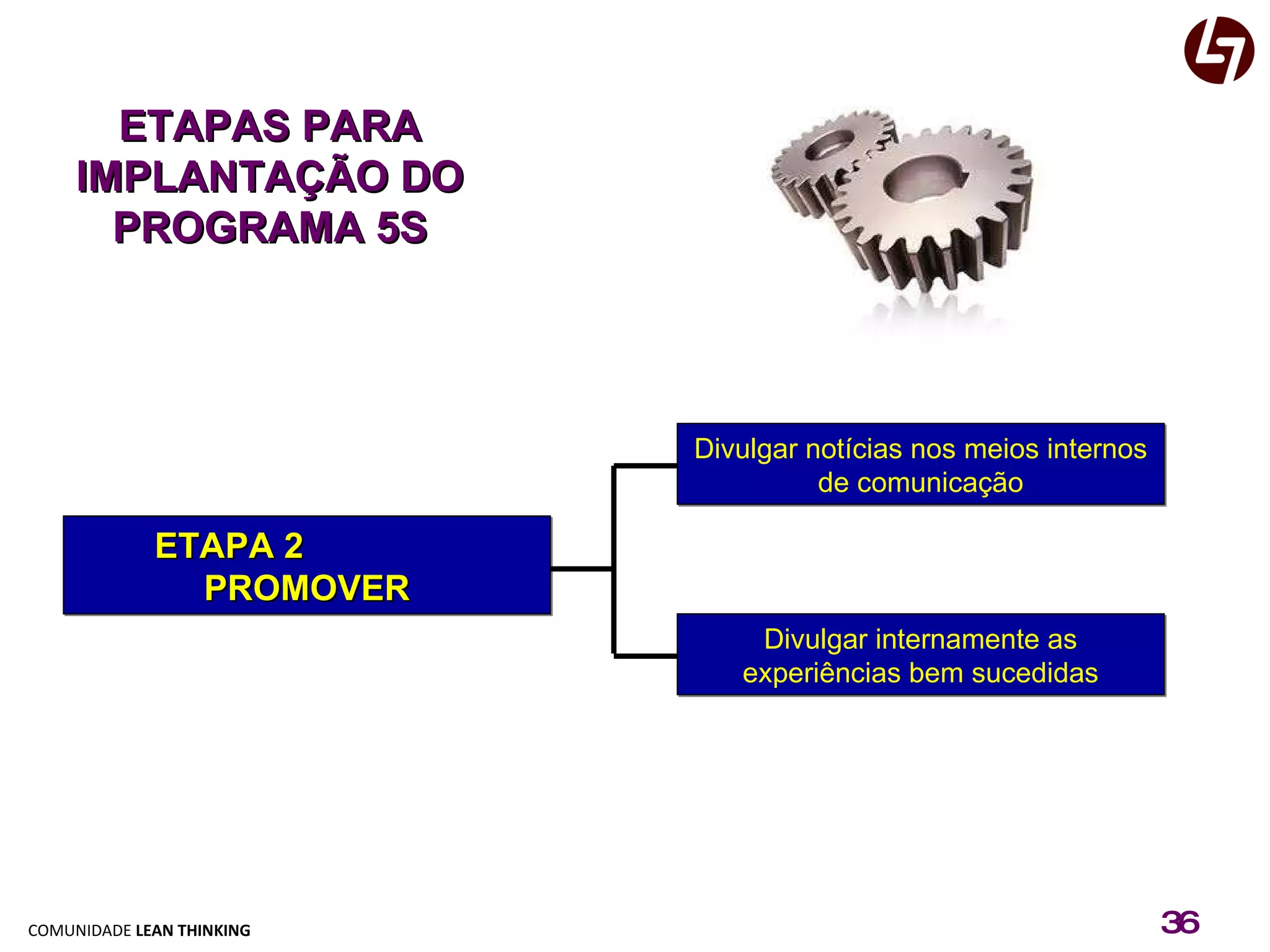 ETAPAS PARA IMPLANTAÇÃO DO PROGRAMA 5S

ETAPA 2
PROMOVER

Divulgar notícias nos meios internos de comunicação

Divulgar internamente as experiências bem sucedidas

COMUNIDADE LEAN THINKING

36